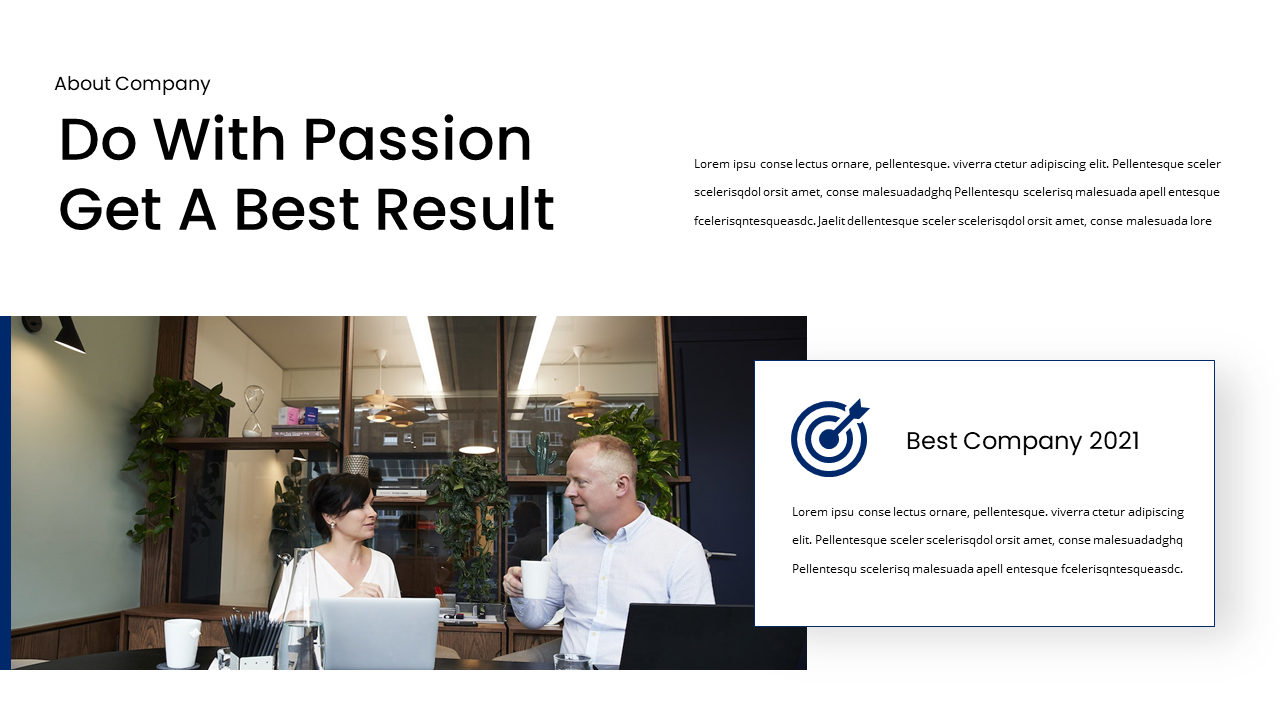 About Company

Do With Passion Get A Best Result

Lorem ipsu conse lectus ornare, pellentesque. viverra ctetur adipiscing elit. Pellentesque sceler scelerisqdol orsit amet, conse malesuadadghq Pellentesqu scelerisq malesuada apell entesque fcelerisqntesqueasdc. Jaelit dellentesque sceler scelerisqdol orsit amet, conse malesuada lore

Best Company 2021

Lorem ipsu conse lectus ornare, pellentesque. viverra ctetur adipiscing elit. Pellentesque sceler scelerisqdol orsit amet, conse malesuadadghq Pellentesqu scelerisq malesuada apell entesque fcelerisqntesqueasdc.